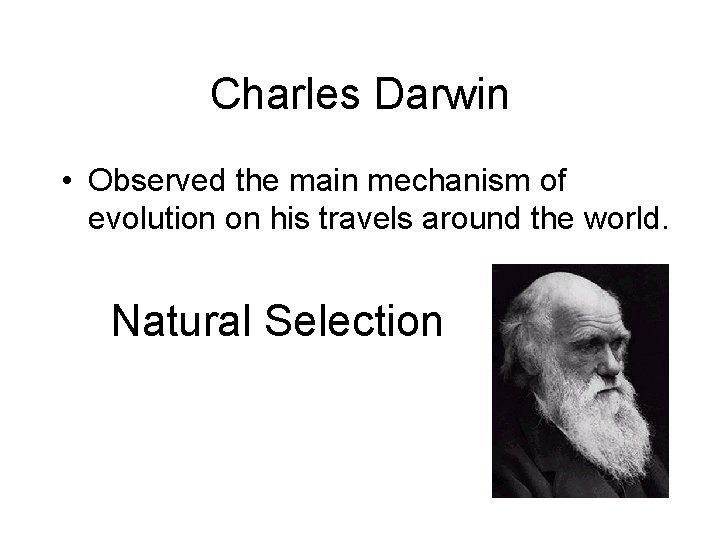 Charles Darwin

• Observed the main mechanism of evolution on his travels around the world.

Natural Selection